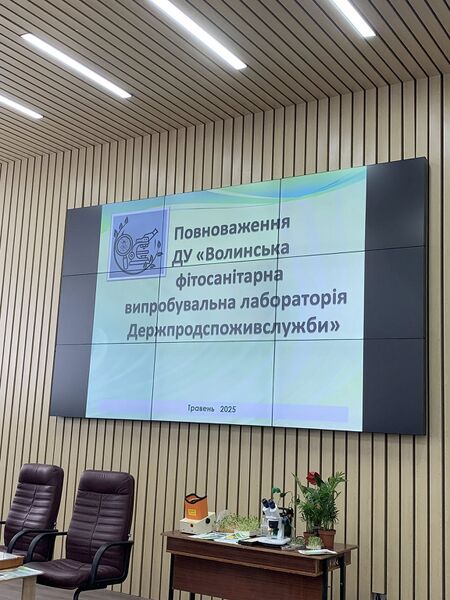 Повноваження
ДУ «Волинська
фітосанітарна
випробувальна лабораторія
Держпродспоживслужби»

Травень 2025